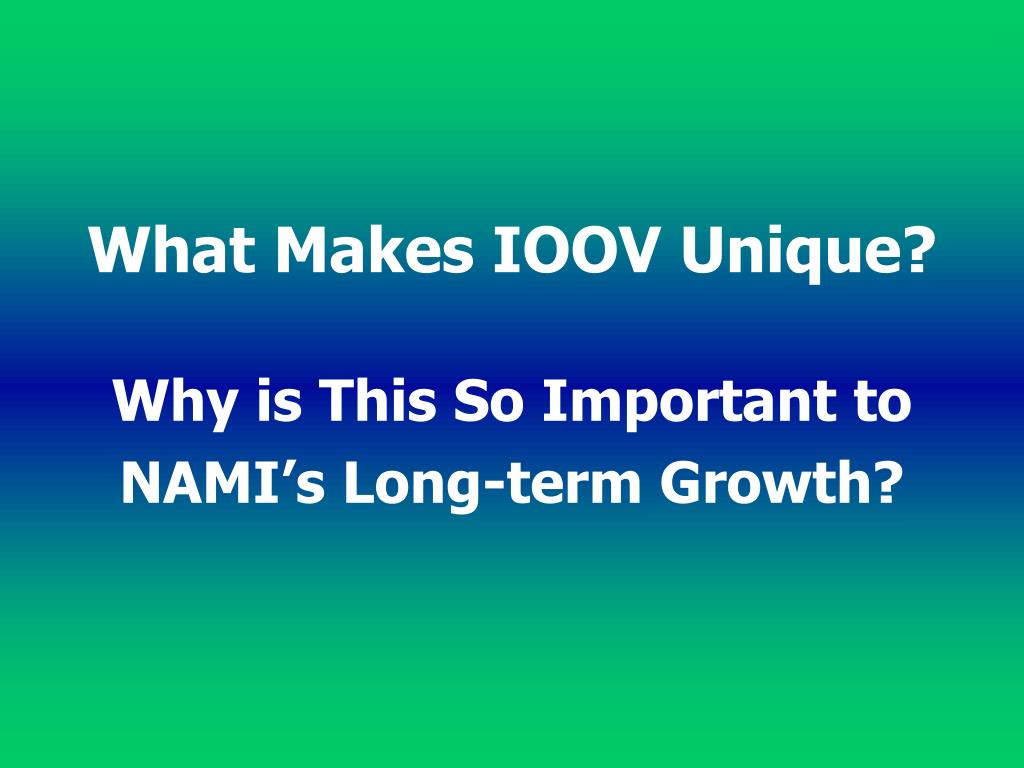 What Makes IOOV Unique?

Why is This So Important to NAMI’s Long-term Growth?